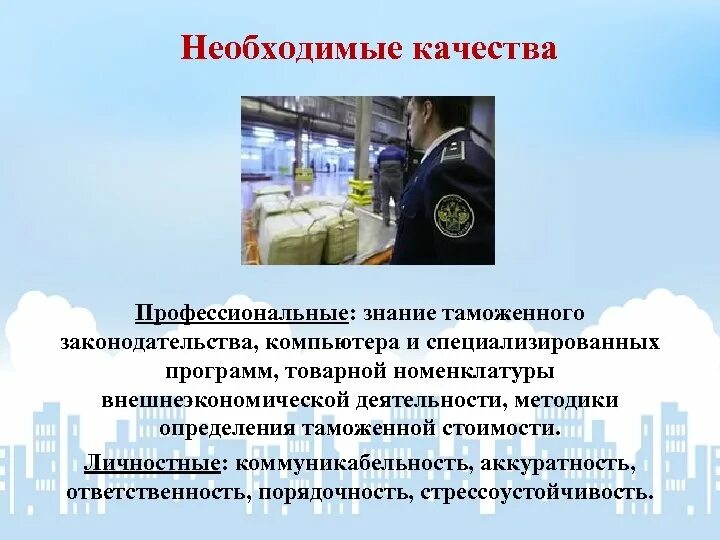 Необходимые качества

Профессиональные: знание таможенного законодательства, компьютера и специализированных программ, товарной номенклатуры внешнеэкономической деятельности, методики определения таможенной стоимости.

Личностные: коммуникабельность, аккуратность, ответственность, порядочность, стрессоустойчивость.